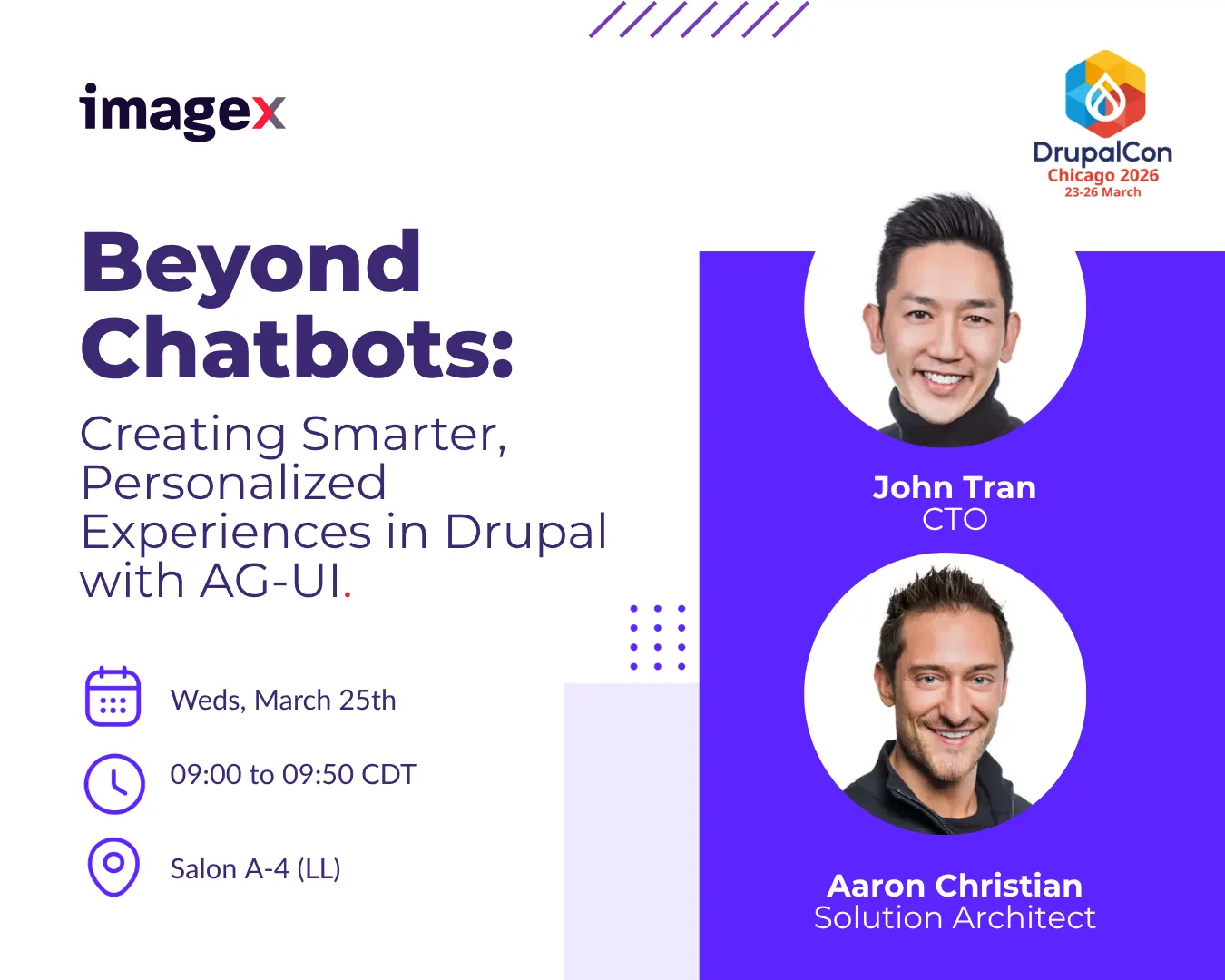 imagex

DrupalCon
Chicago 2026
23-26 March

Beyond Chatbots:

Creating Smarter, Personalized Experiences in Drupal with AG-UI.

Weds, March 25th

09:00 to 09:50 CDT

Salon A-4 (LL)

John Tran
CTO

Aaron Christian
Solution Architect